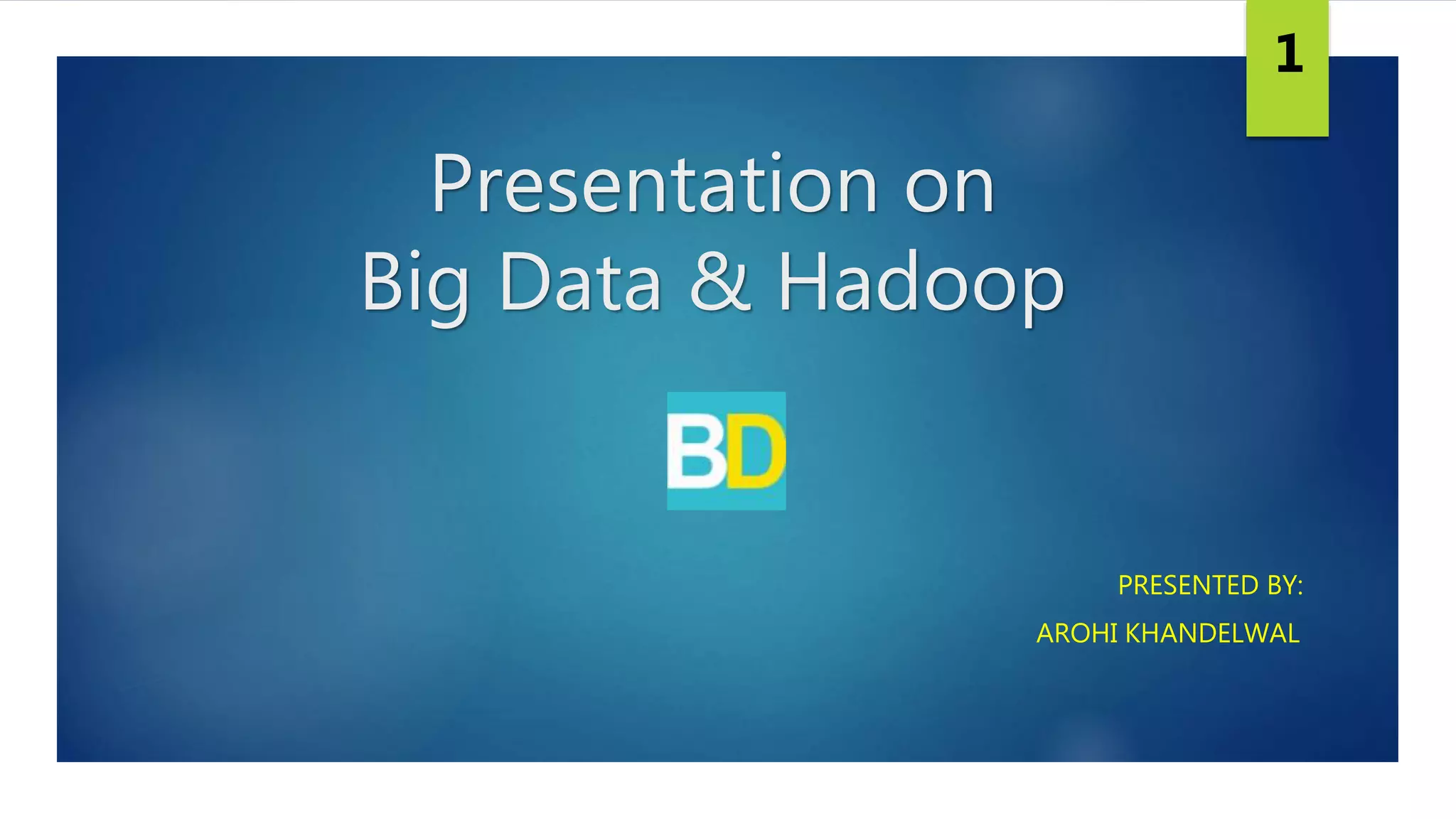 1

Presentation on
Big Data & Hadoop

BD

PRESENTED BY:
AROHI KHANDELWAL